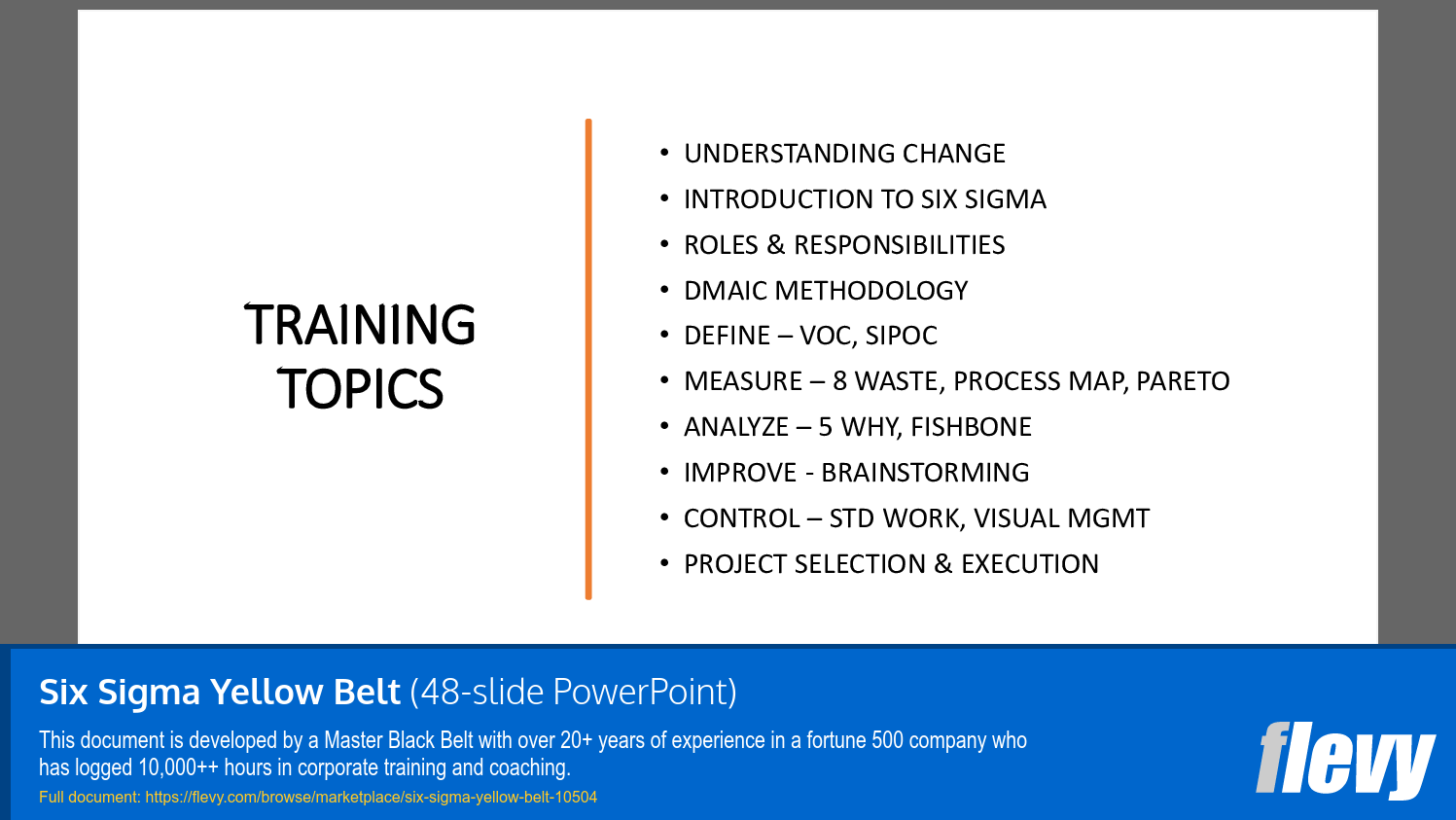 TRAINING TOPICS

• UNDERSTANDING CHANGE
• INTRODUCTION TO SIX SIGMA
• ROLES & RESPONSIBILITIES
• DMAIC METHODOLOGY
• DEFINE – VOC, SIPOC
• MEASURE – 8 WASTE, PROCESS MAP, PARETO
• ANALYZE – 5 WHY, FISHBONE
• IMPROVE - BRAINSTORMING
• CONTROL – STD WORK, VISUAL MGMT
• PROJECT SELECTION & EXECUTION

Six Sigma Yellow Belt (48-slide PowerPoint)

This document is developed by a Master Black Belt with over 20+ years of experience in a fortune 500 company who has logged 10,000++ hours in corporate training and coaching.

Full document: https://flevy.com/browse/marketplace/six-sigma-yellow-belt-10504

flevy